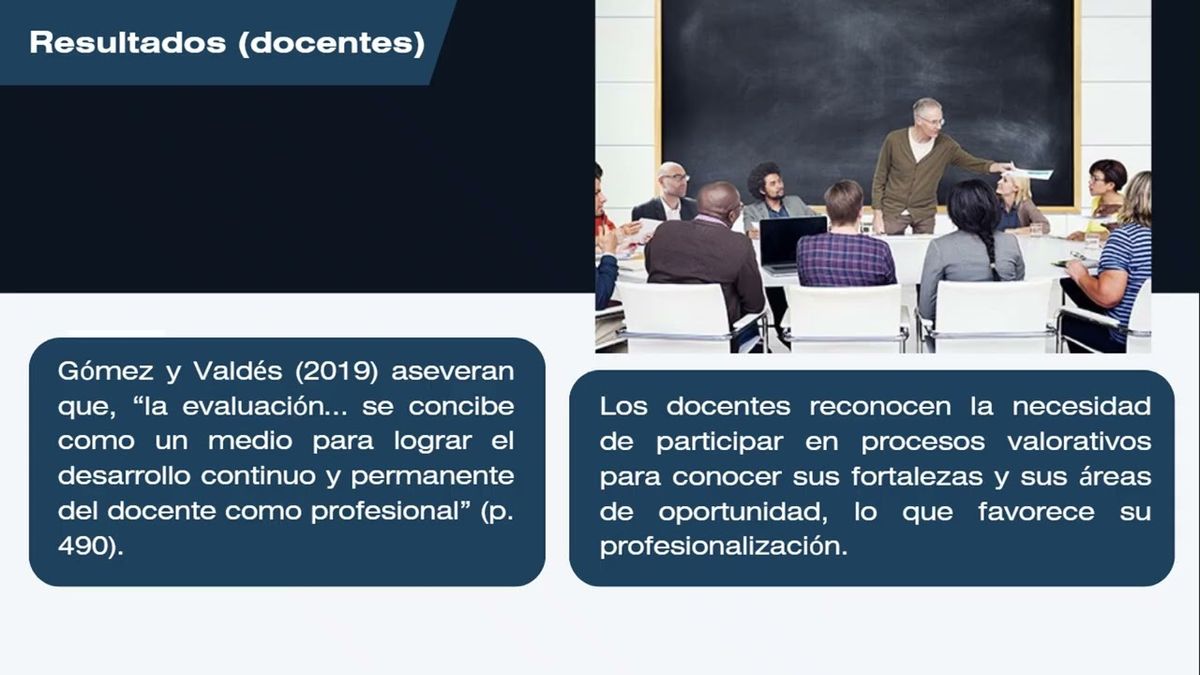 Resultados (docentes)

Gómez y Valdés (2019) aseveran que, “la evaluación... se concibe como un medio para lograr el desarrollo continuo y permanente del docente como profesional” (p. 490).

Los docentes reconocen la necesidad de participar en procesos valorativos para conocer sus fortalezas y sus áreas de oportunidad, lo que favorece su profesionalización.